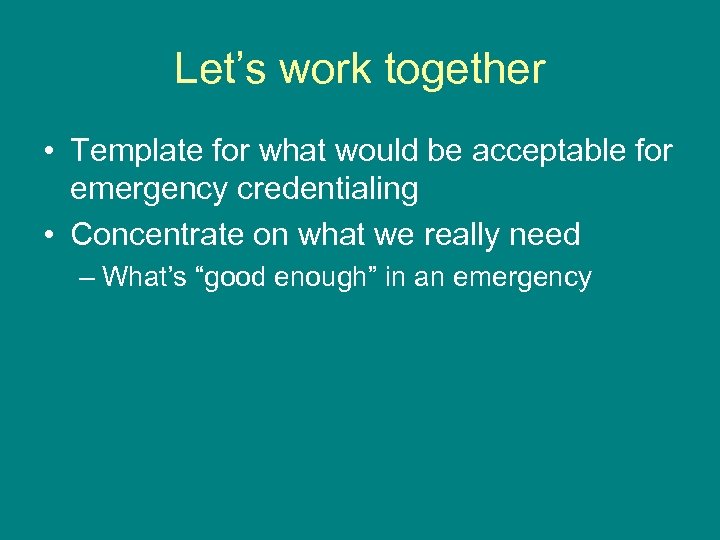 Let’s work together

• Template for what would be acceptable for emergency credentialing

• Concentrate on what we really need

– What’s “good enough” in an emergency